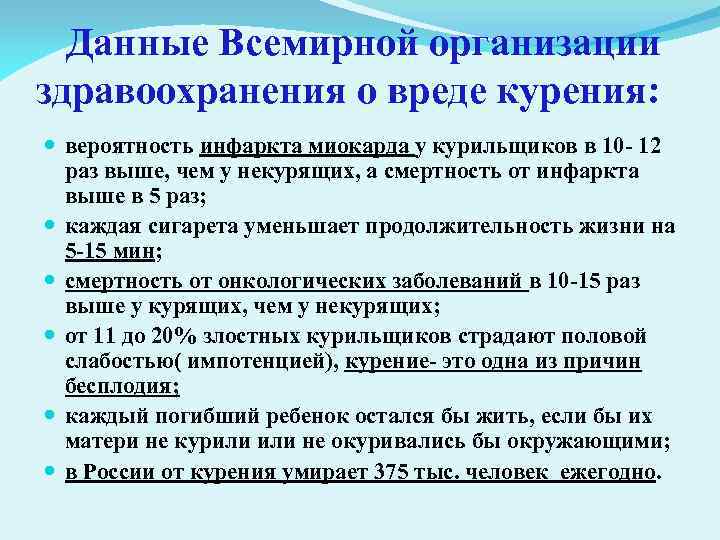 Данные Всемирной организации здравоохранения о вреде курения:

- вероятность инфаркта миокарда у курильщиков в 10- 12 раз выше, чем у некурящих, а смертность от инфаркта выше в 5 раз;
- каждая сигарета уменьшает продолжительность жизни на 5-15 мин;
- смертность от онкологических заболеваний в 10-15 раз выше у курящих, чем у некурящих;
- от 11 до 20% злостных курильщиков страдают половой слабостью( импотенцией), курение- это одна из причин бесплодия;
- каждый погибший ребенок остался бы жить, если бы их матери не курили или не окуривались бы окружающими;
- в России от курения умирает 375 тыс. человек ежегодно.